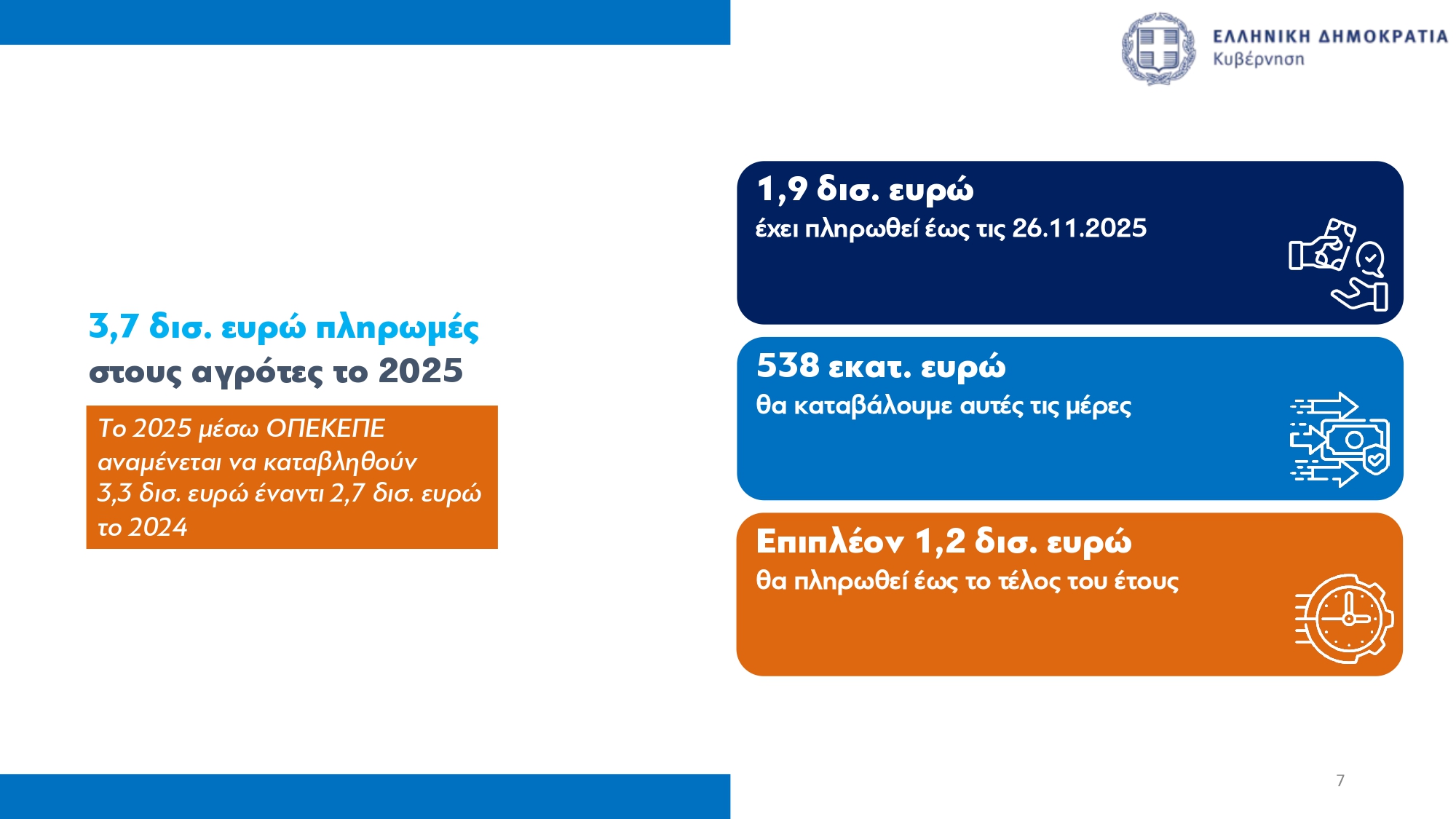 ΕΛΛΗΝΙΚΗ ΔΗΜΟΚΡΑΤΙΑ
Κυβέρνηση

3,7 δισ. ευρώ πληρωμές στους αγρότες το 2025

Το 2025 μέσω ΟΠΕΚΕΠΕ αναμένεται να καταβληθούν 3,3 δισ. ευρώ έναντι 2,7 δισ. ευρώ το 2024

1,9 δισ. ευρώ
έχει πληρωθεί έως τις 26.11.2025

538 εκατ. ευρώ
θα καταβάλουμε αυτές τις μέρες

Επιπλέον 1,2 δισ. ευρώ
θα πληρωθεί έως το τέλος του έτους

7